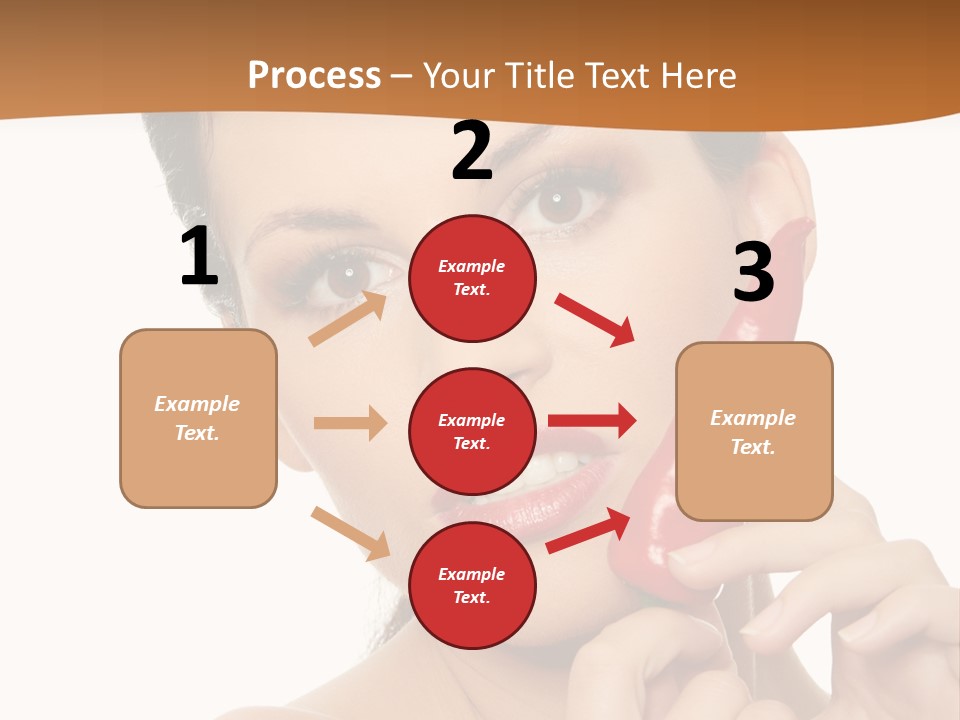 Process – Your Title Text Here

1

Example Text.

2

Example Text.

Example Text.

Example Text.

3

Example Text.